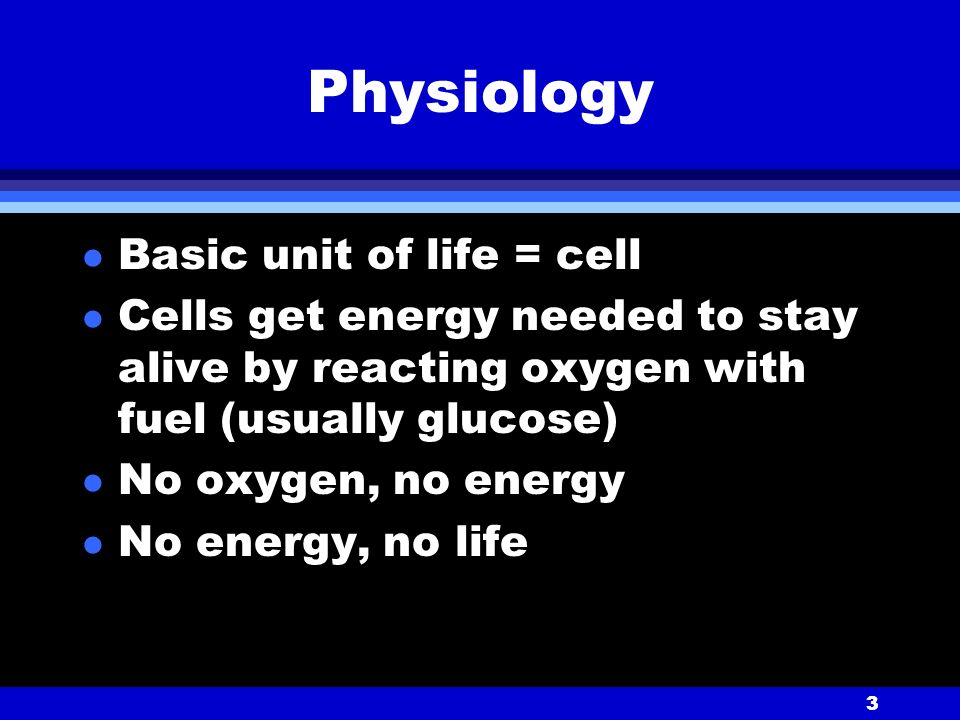 Physiology

- Basic unit of life = cell
- Cells get energy needed to stay alive by reacting oxygen with fuel (usually glucose)
- No oxygen, no energy
- No energy, no life

3